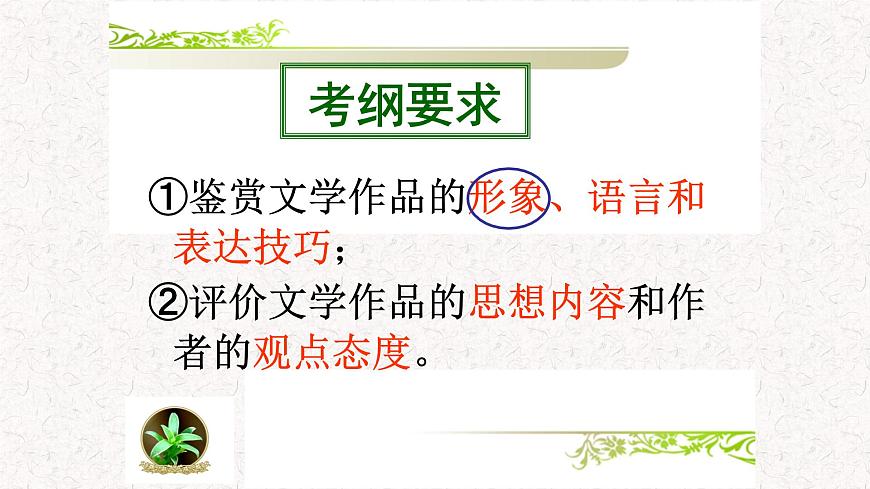 考纲要求

①鉴赏文学作品的形象、语言和表达技巧；

②评价文学作品的思想内容和作者的观点态度。